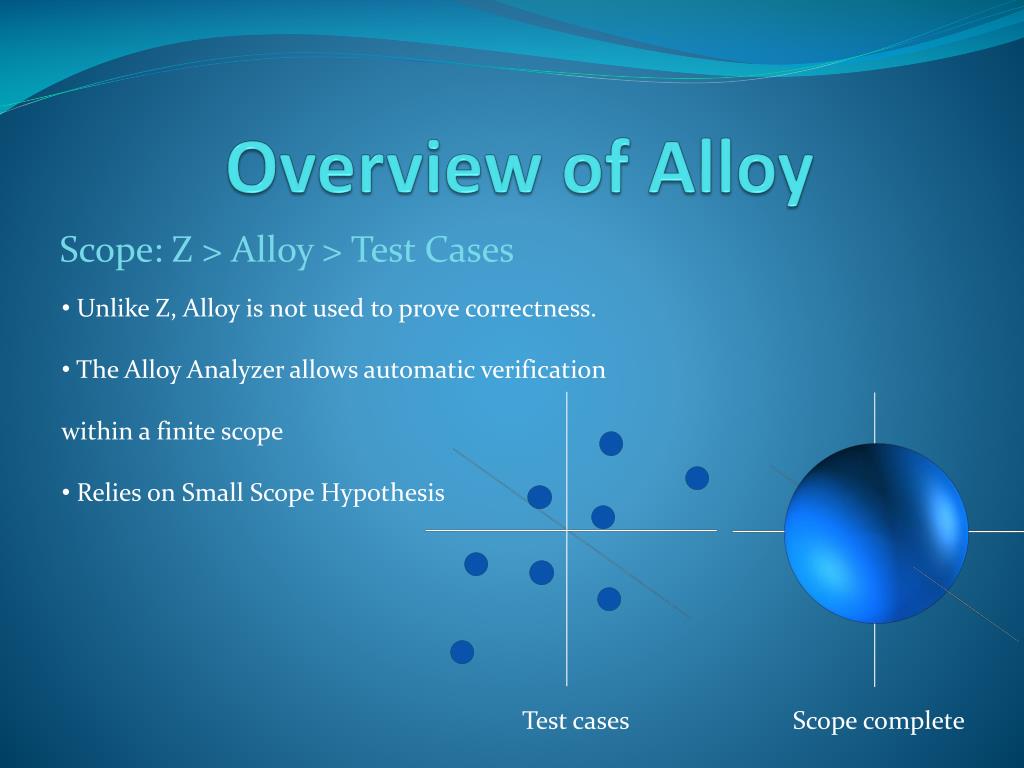 Overview of Alloy

Scope: Z > Alloy > Test Cases

• Unlike Z, Alloy is not used to prove correctness.

• The Alloy Analyzer allows automatic verification

within a finite scope

• Relies on Small Scope Hypothesis

Test cases

Scope complete